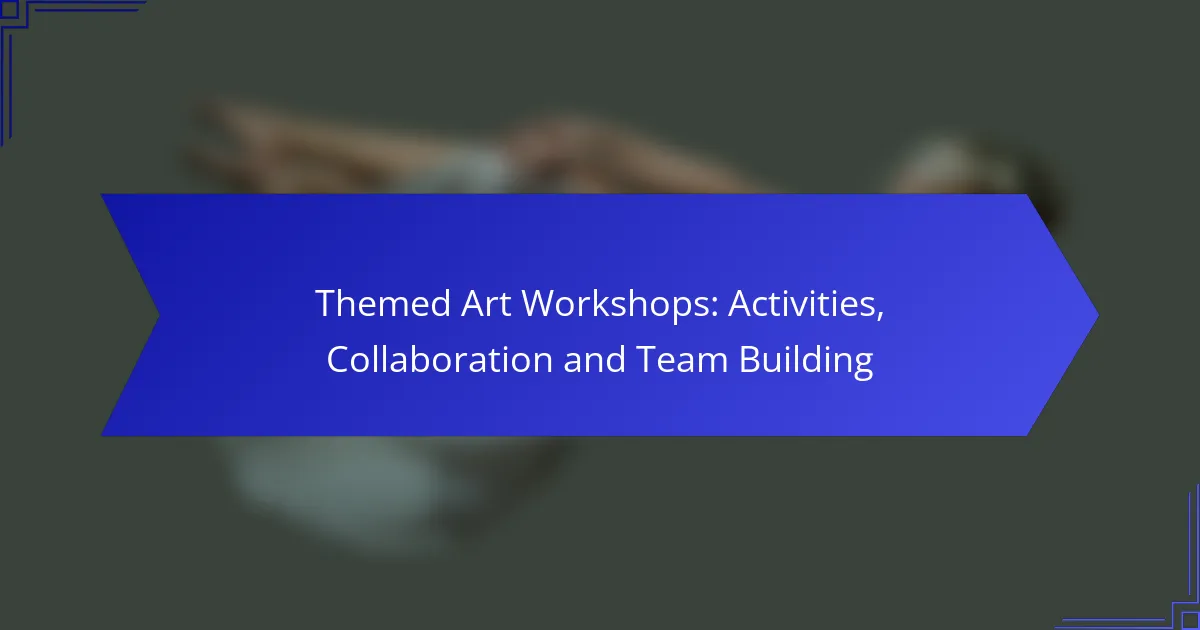 Themed Art Workshops: Activities, Collaboration and Team Building